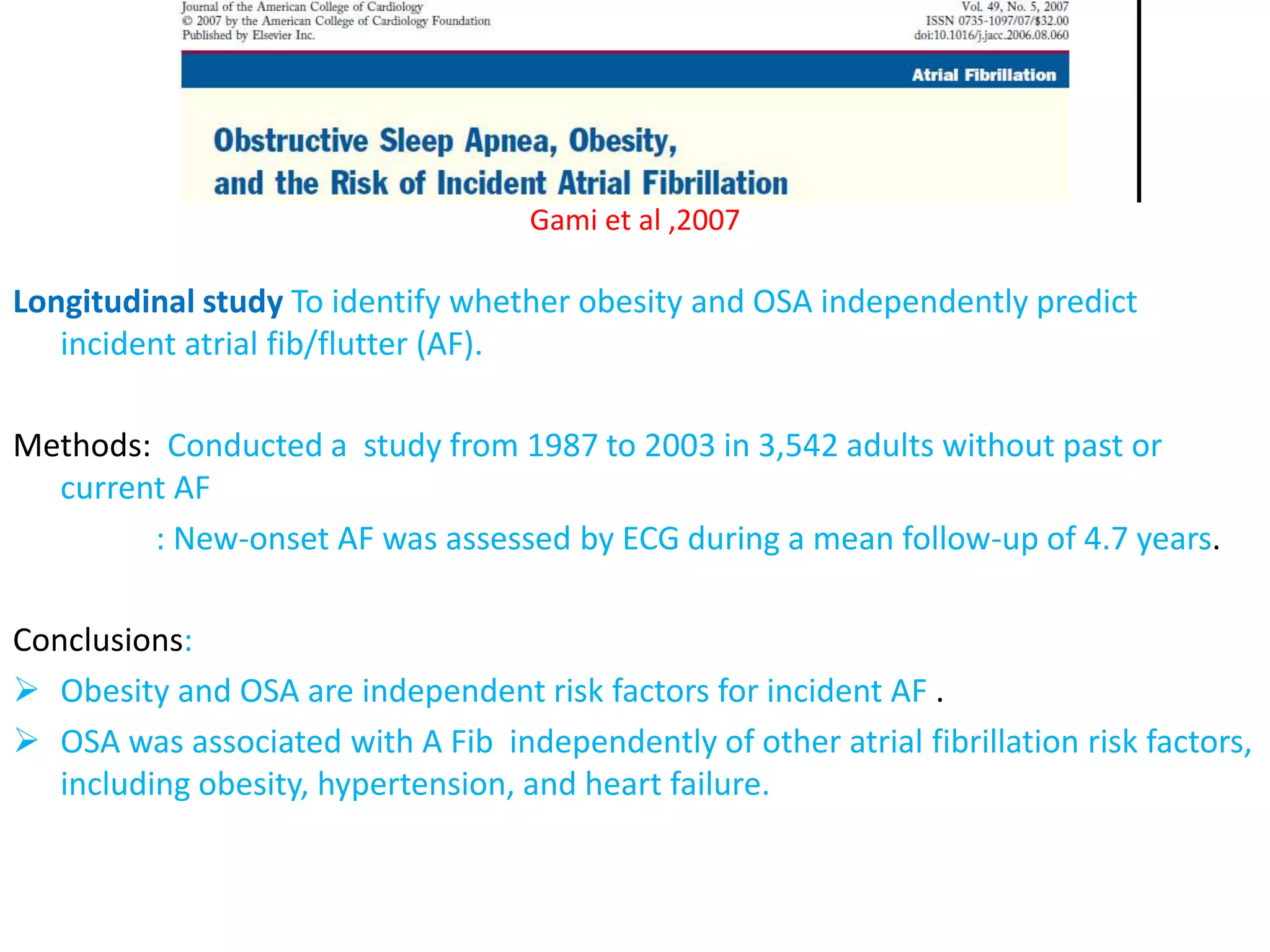 Journal of the American College of Cardiology
© 2007 by the American College of Cardiology Foundation
Published by Elsevier Inc.

Vol. 49, No. 5, 2007
ISSN 0735-1097/07/$32.00
doi:10.1016/j.jacc.2006.08.060

Atrial Fibrillation

Obstructive Sleep Apnea, Obesity, and the Risk of Incident Atrial Fibrillation

Gami et al ,2007

Longitudinal study To identify whether obesity and OSA independently predict incident atrial fib/flutter (AF).

Methods: Conducted a study from 1987 to 2003 in 3,542 adults without past or current AF

: New-onset AF was assessed by ECG during a mean follow-up of 4.7 years.

Conclusions:

➢ Obesity and OSA are independent risk factors for incident AF .

➢ OSA was associated with A Fib independently of other atrial fibrillation risk factors, including obesity, hypertension, and heart failure.